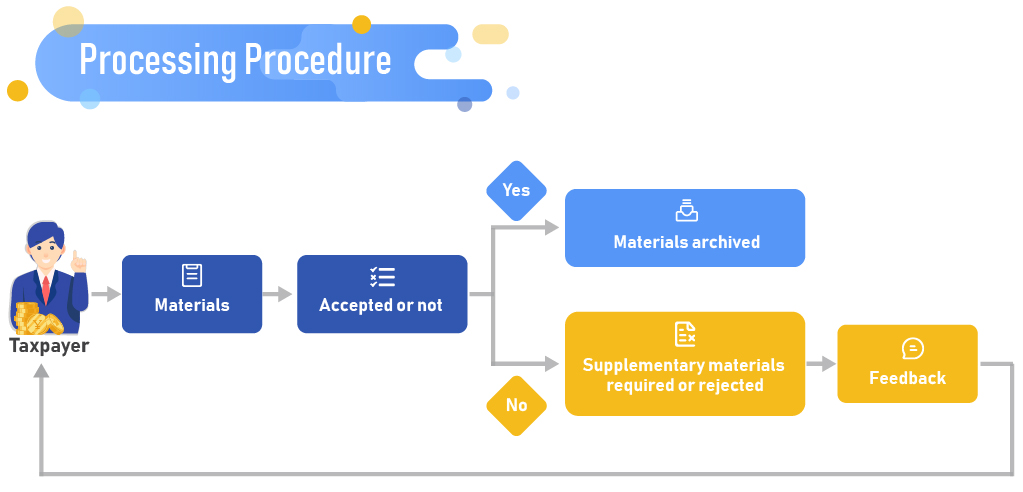 Processing Procedure

Taxpayer

Materials

Accepted or not

Yes

Materials archived

No

Supplementary materials required or rejected

Feedback